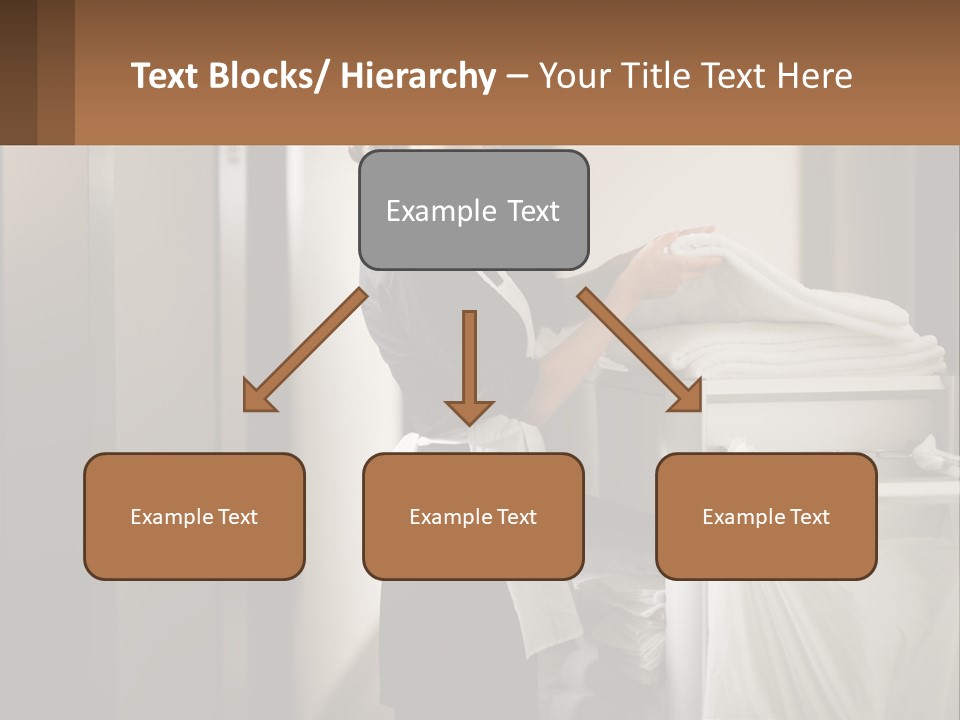 Text Blocks/ Hierarchy – Your Title Text Here

Example Text

Example Text

Example Text

Example Text